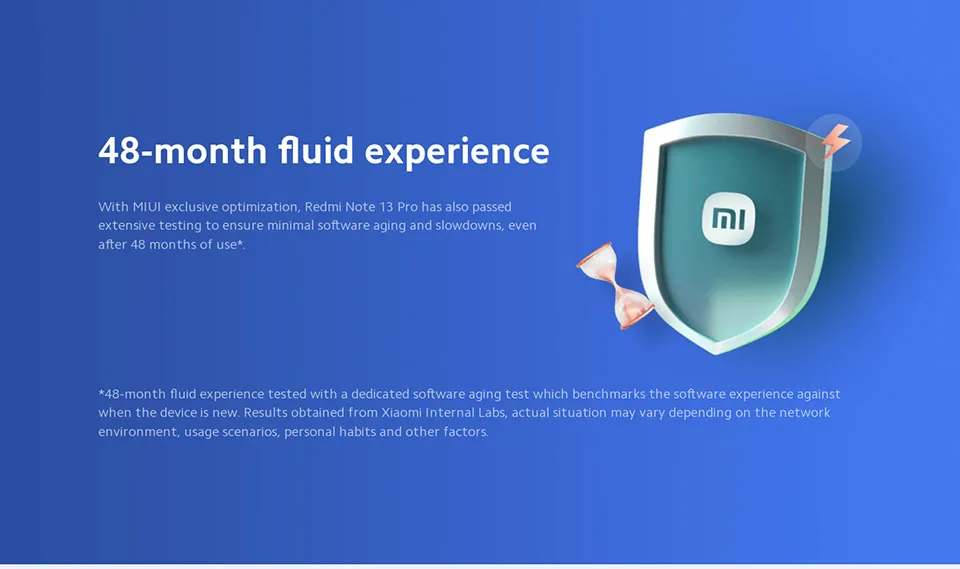 48-month fluid experience

With MIUI exclusive optimization, Redmi Note 13 Pro has also passed extensive testing to ensure minimal software aging and slowdowns, even after 48 months of use*.

mi

*48-month fluid experience tested with a dedicated software aging test which benchmarks the software experience against when the device is new. Results obtained from Xiaomi Internal Labs, actual situation may vary depending on the network environment, usage scenarios, personal habits and other factors.